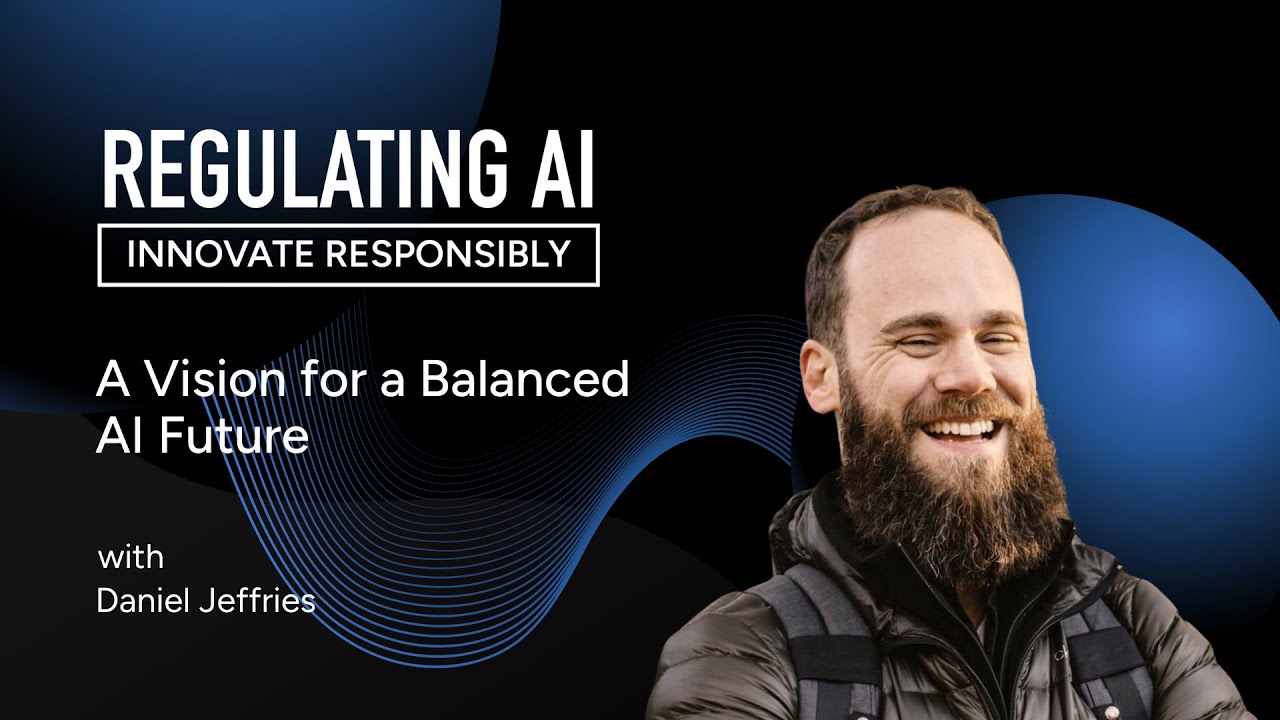 REGULATING AI

INNOVATE RESPONSIBLY

A Vision for a Balanced AI Future

with
Daniel Jeffries